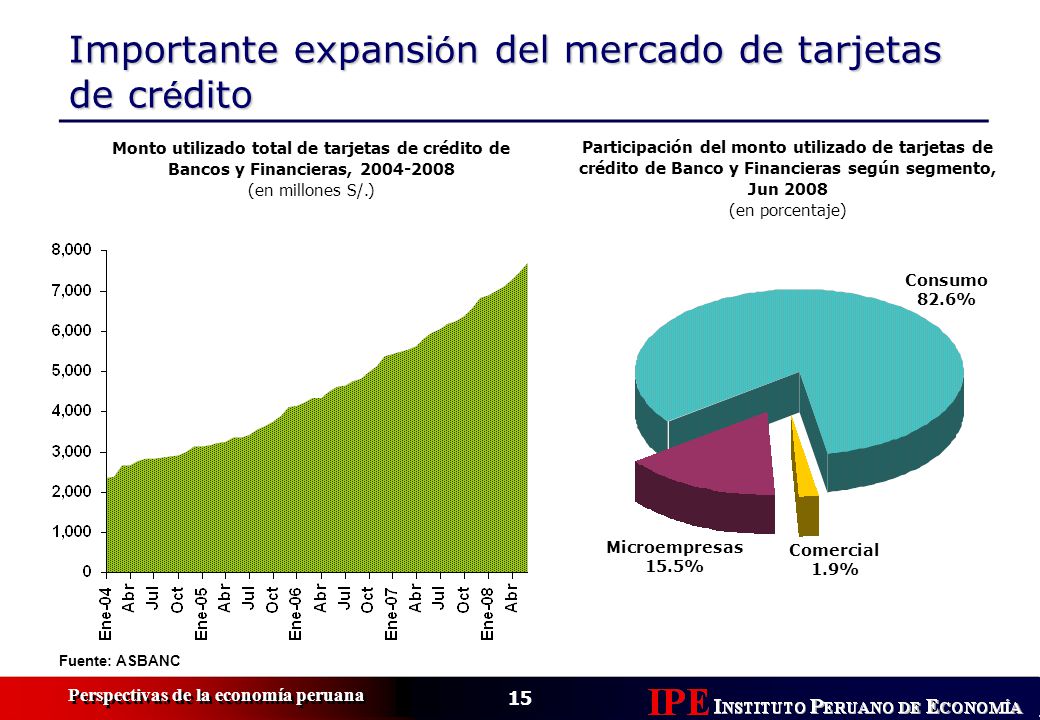 Importante expansión del mercado de tarjetas de crédito

Monto utilizado total de tarjetas de crédito de Bancos y Financieras, 2004-2008
(en millones S/.)

8,000
7,000
6,000
5,000
4,000
3,000
2,000
1,000
0

Ene-04 Abr Jul Oct Ene-05 Abr Jul Oct Ene-06 Abr Jul Oct Ene-07 Abr Jul Oct Ene-08 Abr

Fuente: ASBANC

Participación del monto utilizado de tarjetas de crédito de Banco y Financieras según segmento, Jun 2008
(en porcentaje)

Consumo
82.6%

Microempresas
15.5%

Comercial
1.9%

Perspectivas de la economía peruana

15

IPE INSTITUTO PERUANO DE ECONOMÍA